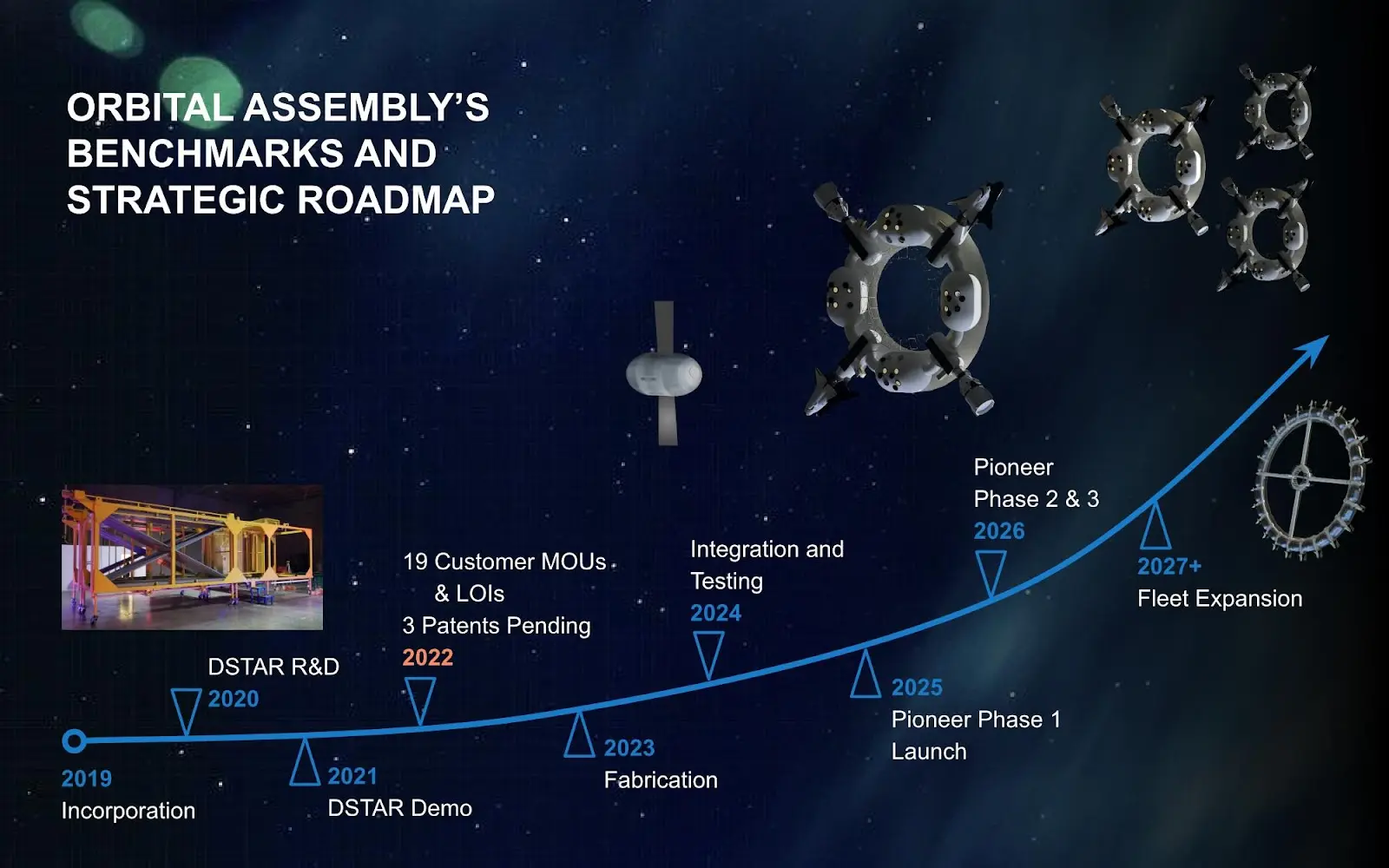 ORBITAL ASSEMBLY'S BENCHMARKS AND STRATEGIC ROADMAP

2019
Incorporation

DSTAR R&D
2020

2021
DSTAR Demo

19 Customer MOUs & LOIs
3 Patents Pending
2022

2023
Fabrication

Integration and Testing
2024

2025
Pioneer Phase 1 Launch

Pioneer Phase 2 & 3
2026

2027+
Fleet Expansion